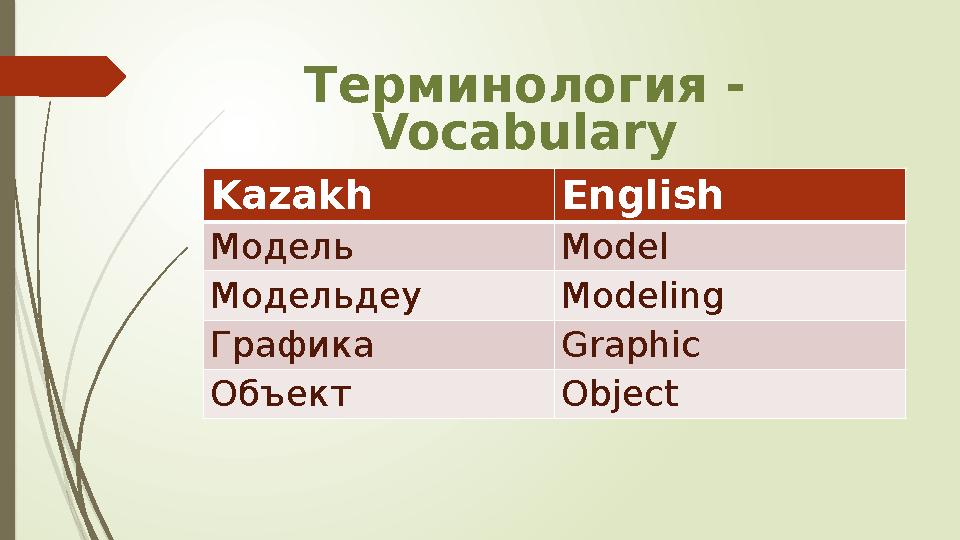 Терминология - Vocabulary

| Kazakh | English |
|---|---|
| Модель | Model |
| Модельдеу | Modeling |
| Графика | Graphic |
| Объект | Object |